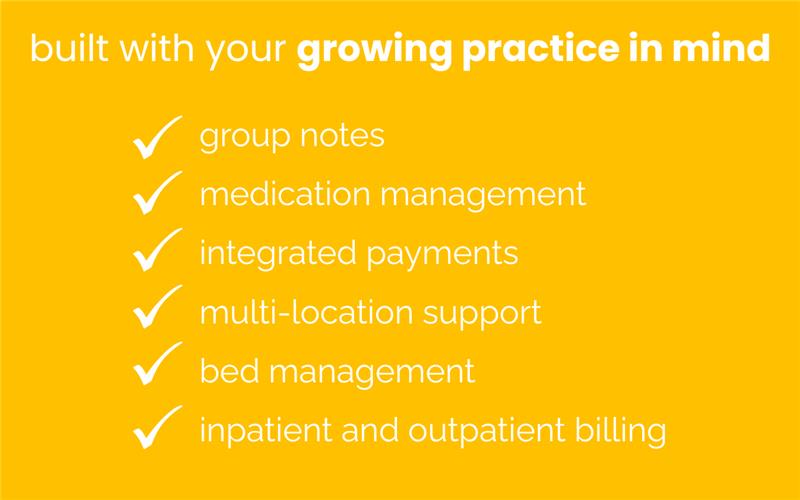 built with your growing practice in mind

✓ group notes
✓ medication management
✓ integrated payments
✓ multi-location support
✓ bed management
✓ inpatient and outpatient billing